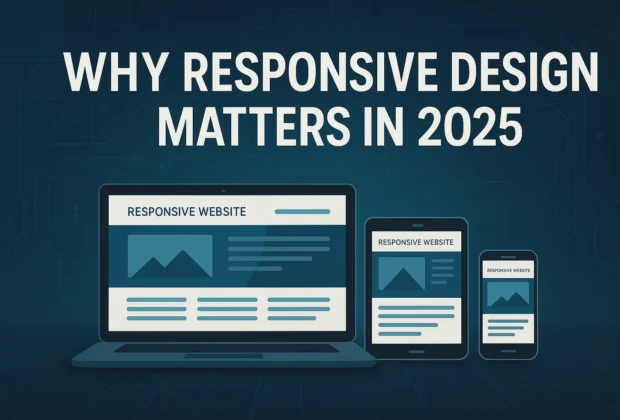 WHY RESPONSIVE DESIGN MATTERS IN 2025

RESPONSIVE WEBSITE

RESPONSIVE WEBSITE

RESPONSIVE WEBSITE